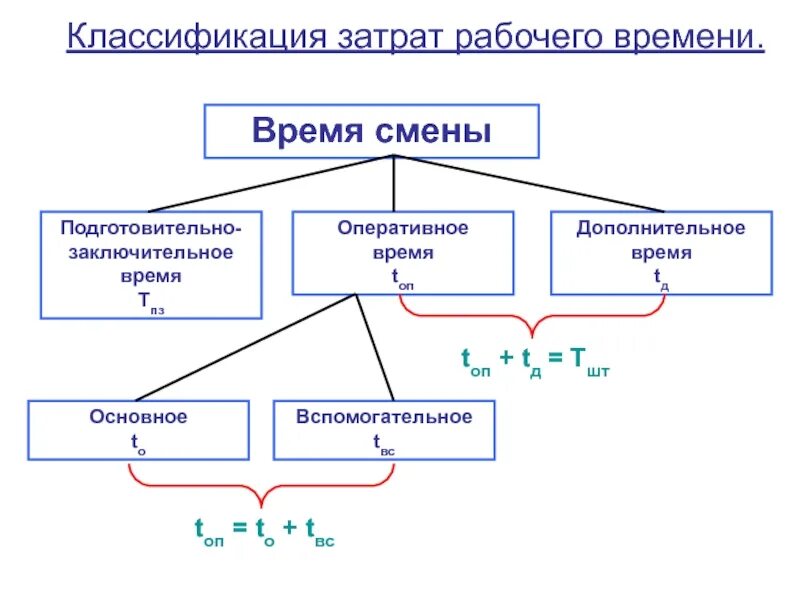 Классификация затрат рабочего времени.

Время смены

Подготовительно-заключительное время
$T_{пз}$

Оперативное время
$t_{оп}$

Дополнительное время
$t_{д}$

$t_{оп} + t_{д} = T_{шт}$

Основное
$t_{о}$

Вспомогательное
$t_{вс}$

$t_{оп} = t_{о} + t_{вс}$